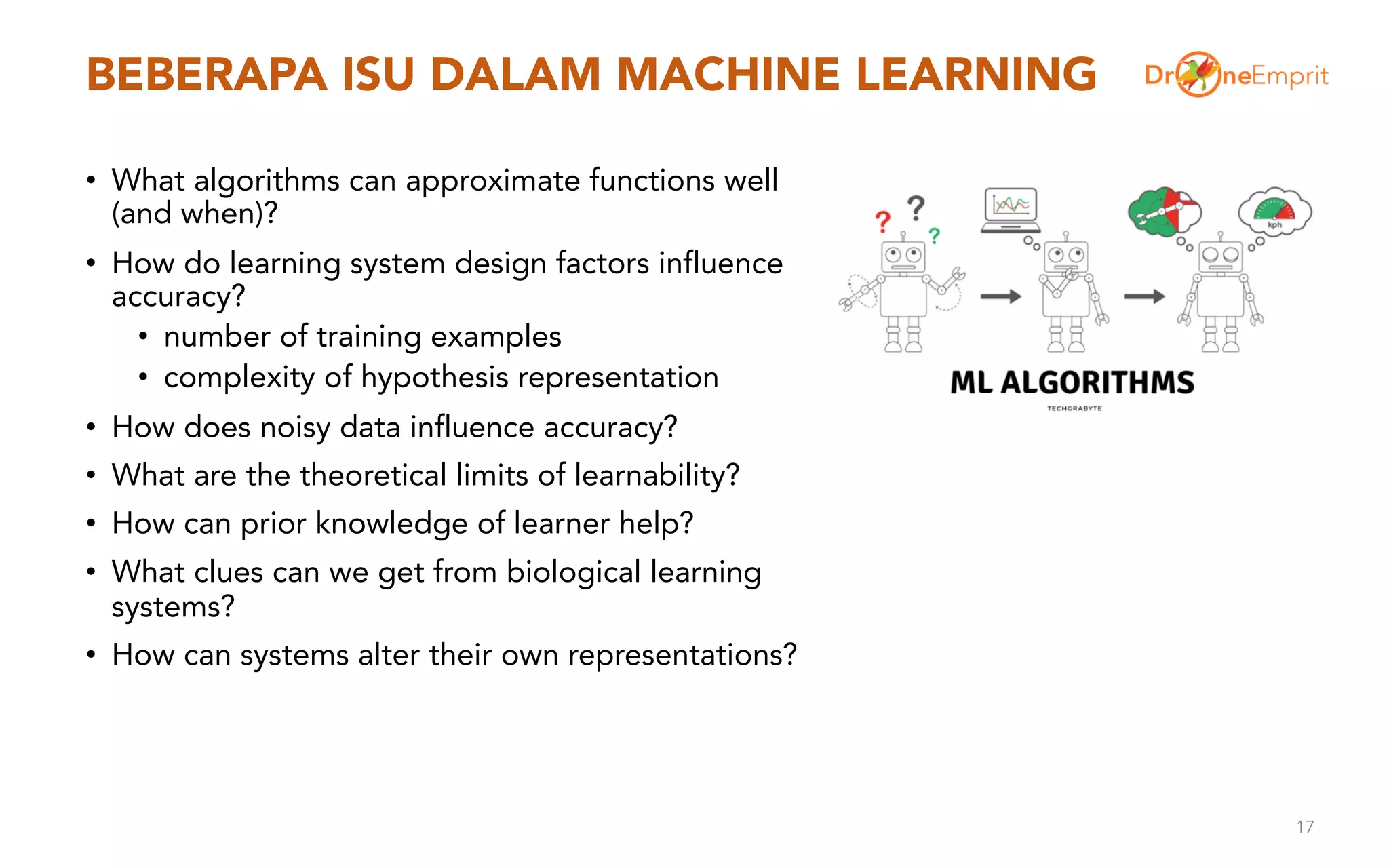 BEBERAPA ISU DALAM MACHINE LEARNING

DroneEmprit

• What algorithms can approximate functions well (and when)?
• How do learning system design factors influence accuracy?
  • number of training examples
  • complexity of hypothesis representation
• How does noisy data influence accuracy?
• What are the theoretical limits of learnability?
• How can prior knowledge of learner help?
• What clues can we get from biological learning systems?
• How can systems alter their own representations?

? ? ?
kph
ML ALGORITHMS
TECHGRABYTE

17